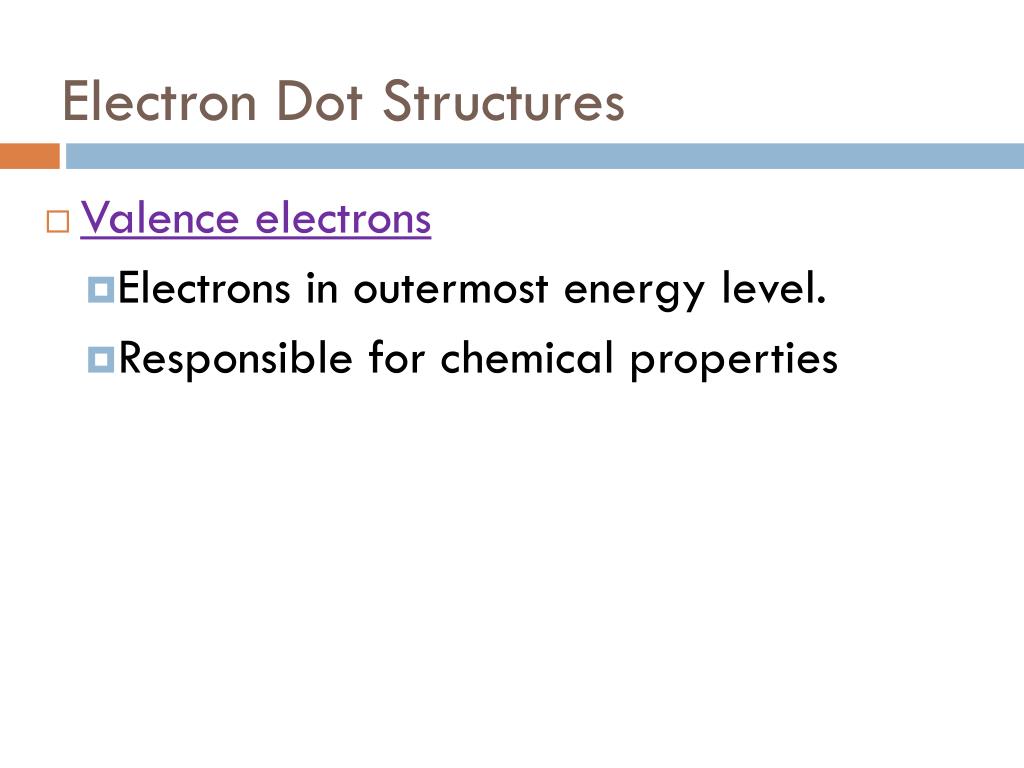 Electron Dot Structures

Valence electrons

Electrons in outermost energy level.

Responsible for chemical properties